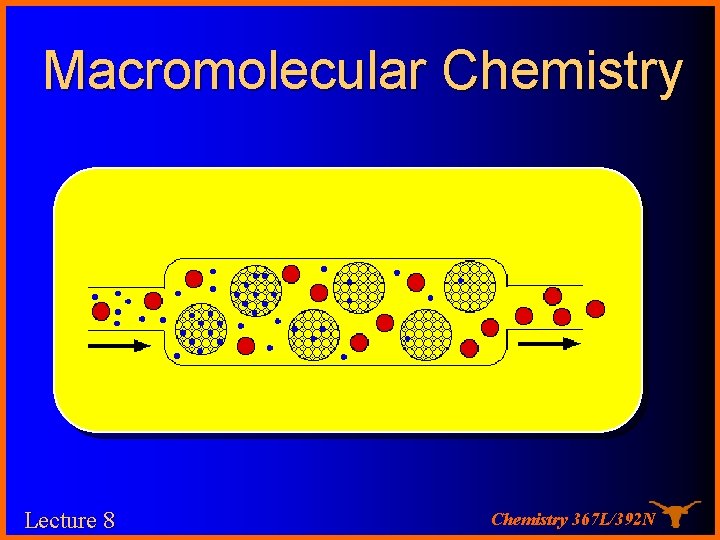 Macromolecular Chemistry

Lecture 8

Chemistry 367L/392N